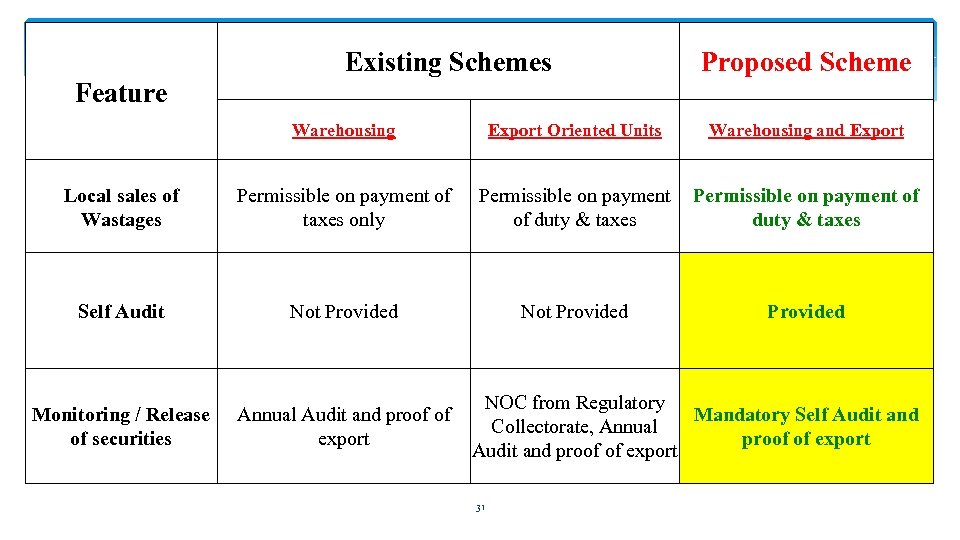 | Feature | Existing Schemes | | Proposed Scheme |
|---|---|---|---|
| | Warehousing | Export Oriented Units | Warehousing and Export |
| Local sales of Wastages | Permissible on payment of taxes only | Permissible on payment of duty & taxes | Permissible on payment of duty & taxes |
| Self Audit | Not Provided | Not Provided | Provided |
| Monitoring / Release of securities | Annual Audit and proof of export | NOC from Regulatory Collectorate, Annual Audit and proof of export | Mandatory Self Audit and proof of export |

31